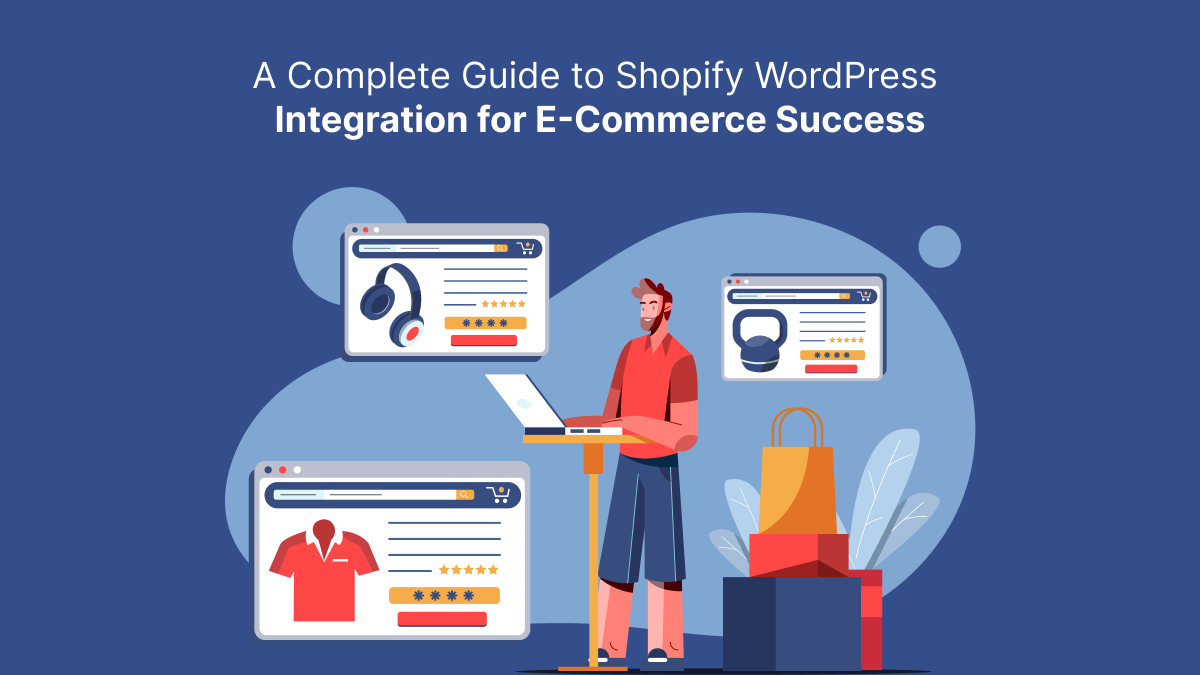 A Complete Guide to Shopify WordPress
Integration for E-Commerce Success